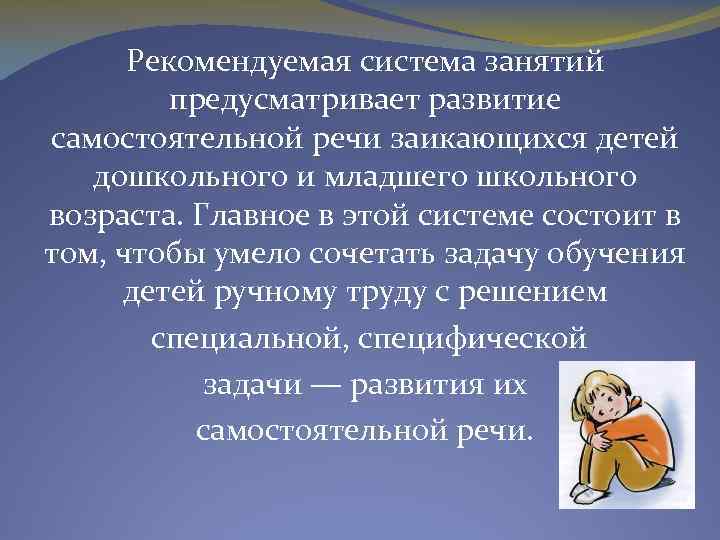 Рекомендуемая система занятий предусматривает развитие самостоятельной речи заикающихся детей дошкольного и младшего школьного возраста. Главное в этой системе состоит в том, чтобы умело сочетать задачу обучения детей ручному труду с решением специальной, специфической задачи — развития их самостоятельной речи.